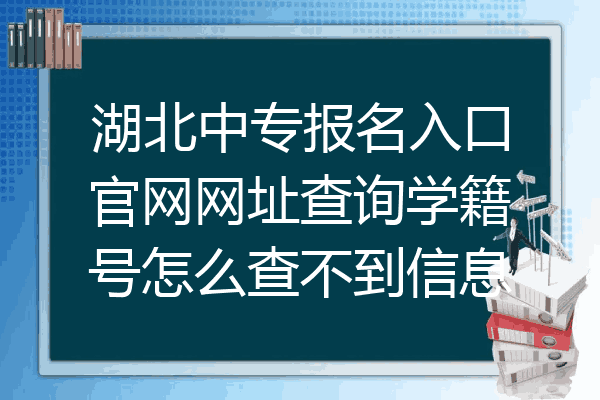 湖北中专报名入口官网网址查询学籍号怎么查不到信息